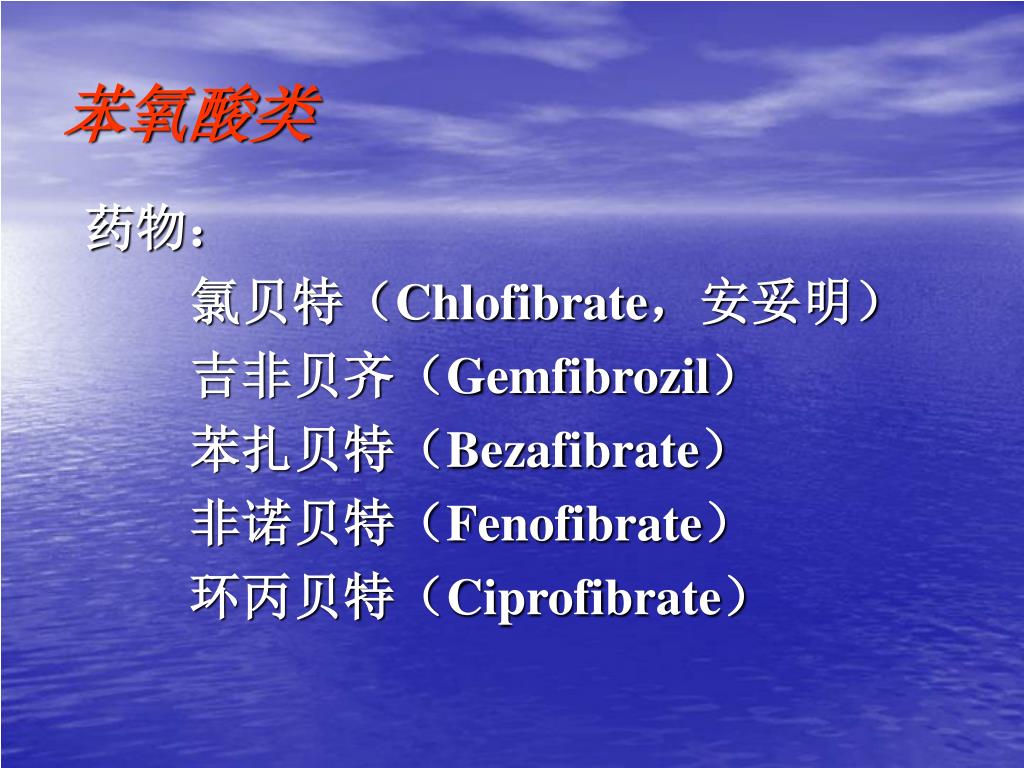 苯氧酸类

药物：

氯贝特（Chlofibrate，安妥明）
吉非贝齐（Gemfibrozil）
苯扎贝特（Bezafibrate）
非诺贝特（Fenofibrate）
环丙贝特（Ciprofibrate）